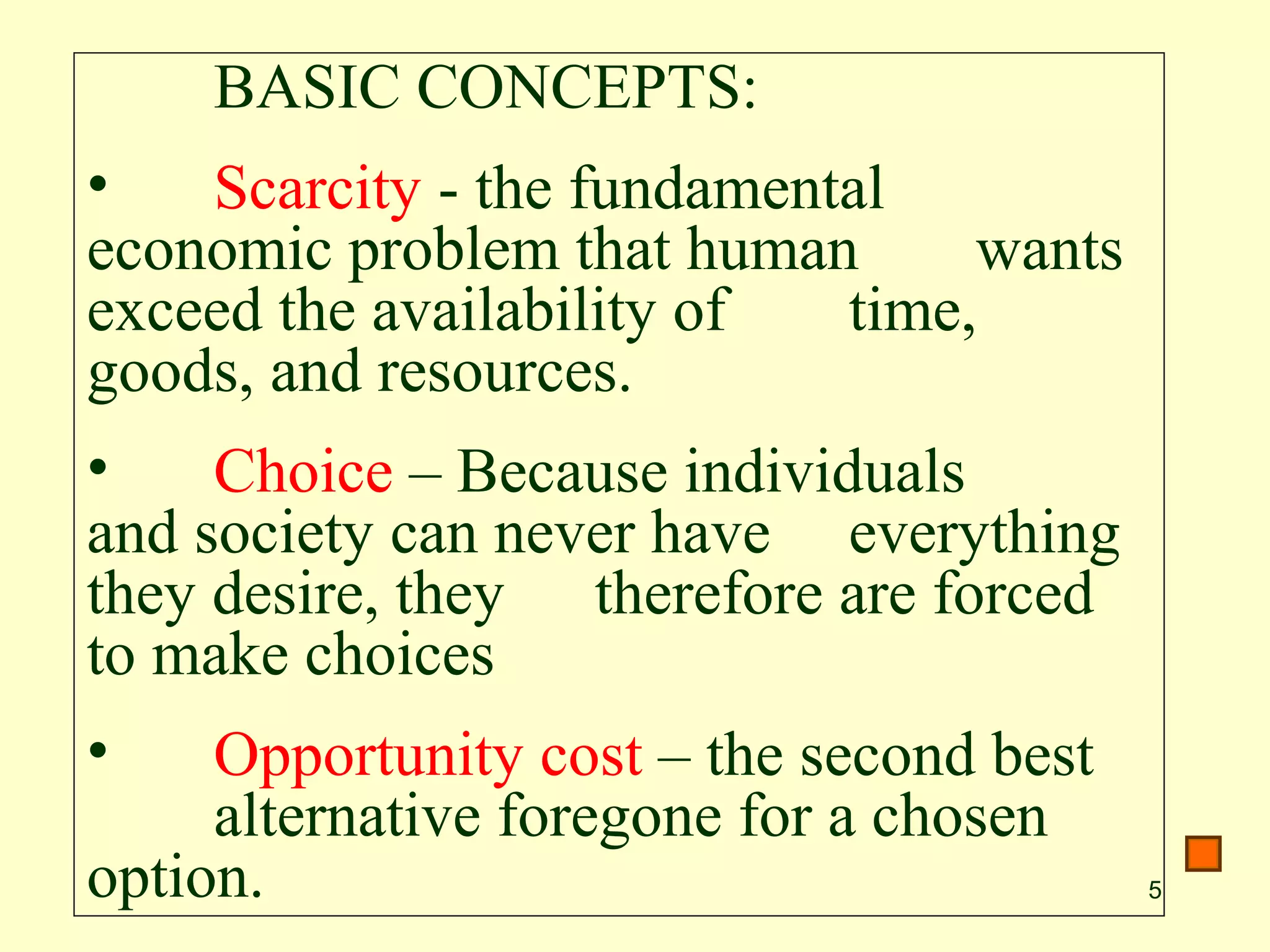 BASIC CONCEPTS:

• Scarcity - the fundamental economic problem that human wants exceed the availability of time, goods, and resources.

• Choice – Because individuals and society can never have everything they desire, they therefore are forced to make choices

• Opportunity cost – the second best alternative foregone for a chosen option.

5